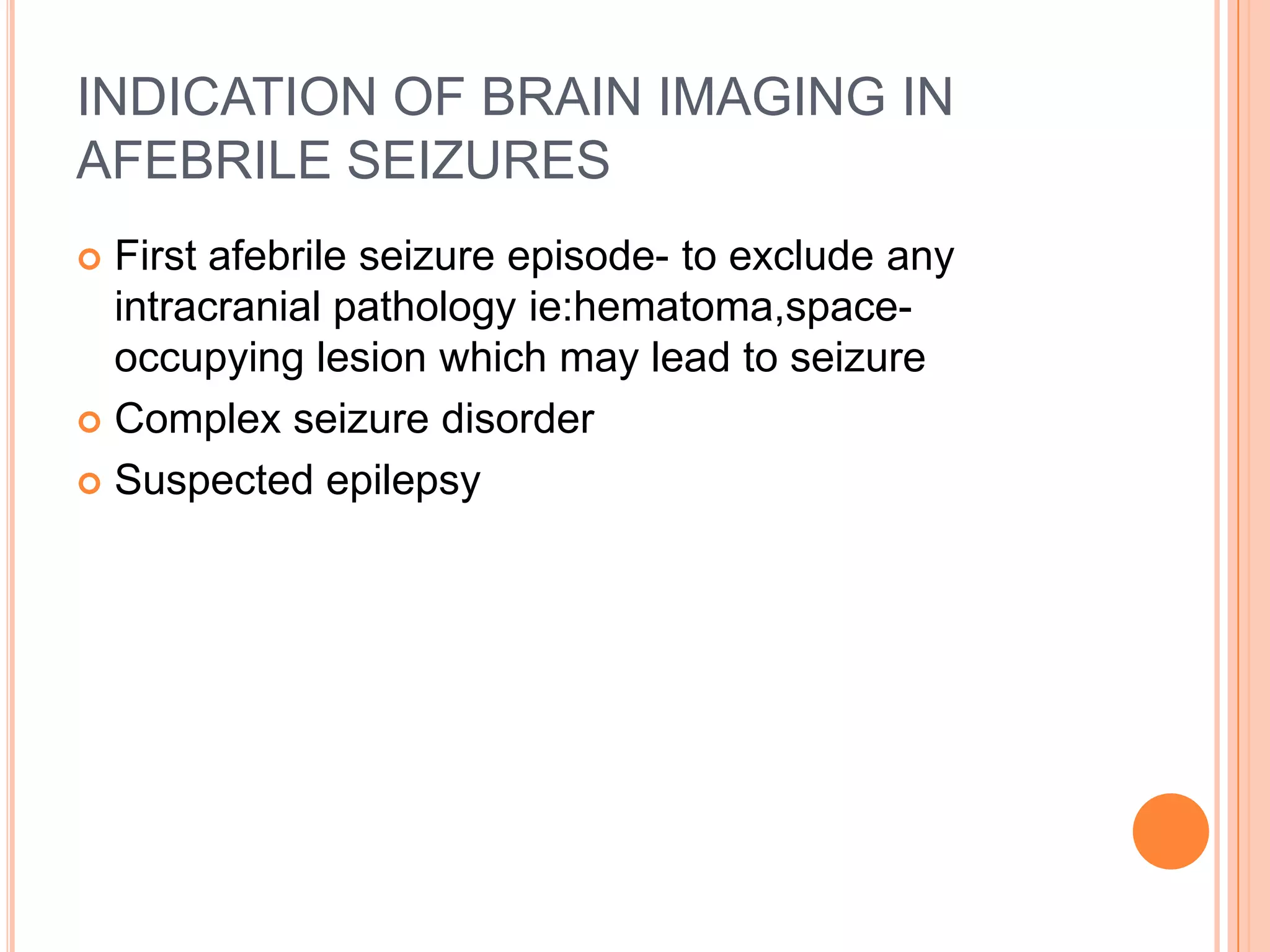 INDICATION OF BRAIN IMAGING IN AFEBRILE SEIZURES

First afebrile seizure episode- to exclude any intracranial pathology ie:hematoma,space-occupying lesion which may lead to seizure

Complex seizure disorder

Suspected epilepsy